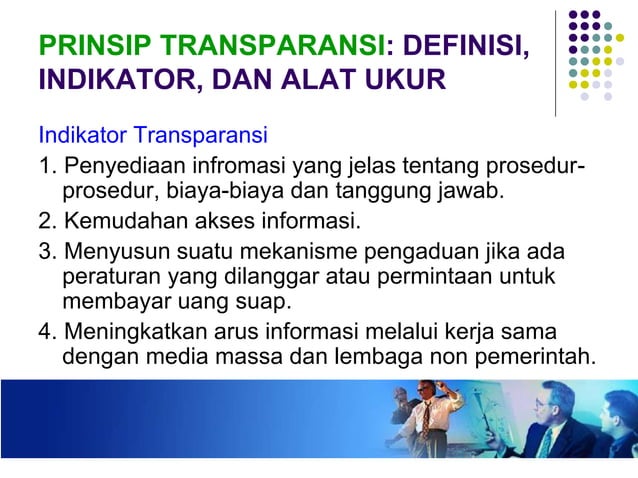 PRINSIP TRANSPARANSI: DEFINISI, INDIKATOR, DAN ALAT UKUR

Indikator Transparansi

1. Penyediaan infromasi yang jelas tentang prosedur-prosedur, biaya-biaya dan tanggung jawab.
2. Kemudahan akses informasi.
3. Menyusun suatu mekanisme pengaduan jika ada peraturan yang dilanggar atau permintaan untuk membayar uang suap.
4. Meningkatkan arus informasi melalui kerja sama dengan media massa dan lembaga non pemerintah.